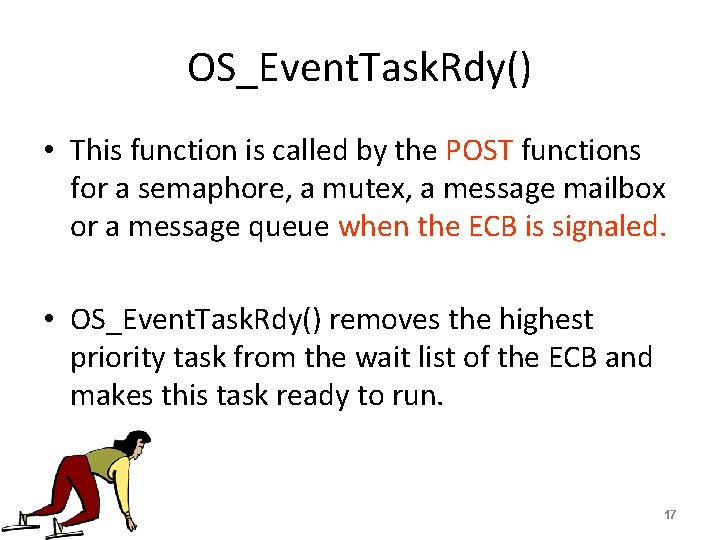 OS_EventTaskRdy()

• This function is called by the POST functions for a semaphore, a mutex, a message mailbox or a message queue when the ECB is signaled.

• OS_EventTaskRdy() removes the highest priority task from the wait list of the ECB and makes this task ready to run.

17